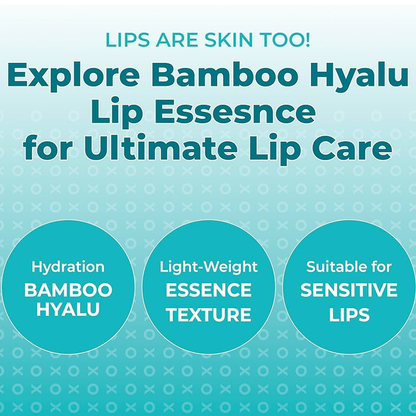 LIPS ARE SKIN TOO!

Explore Bamboo Hyalu Lip Essesnce for Ultimate Lip Care

Hydration
BAMBOO HYALU

Light-Weight
ESSENCE TEXTURE

Suitable for
SENSITIVE LIPS